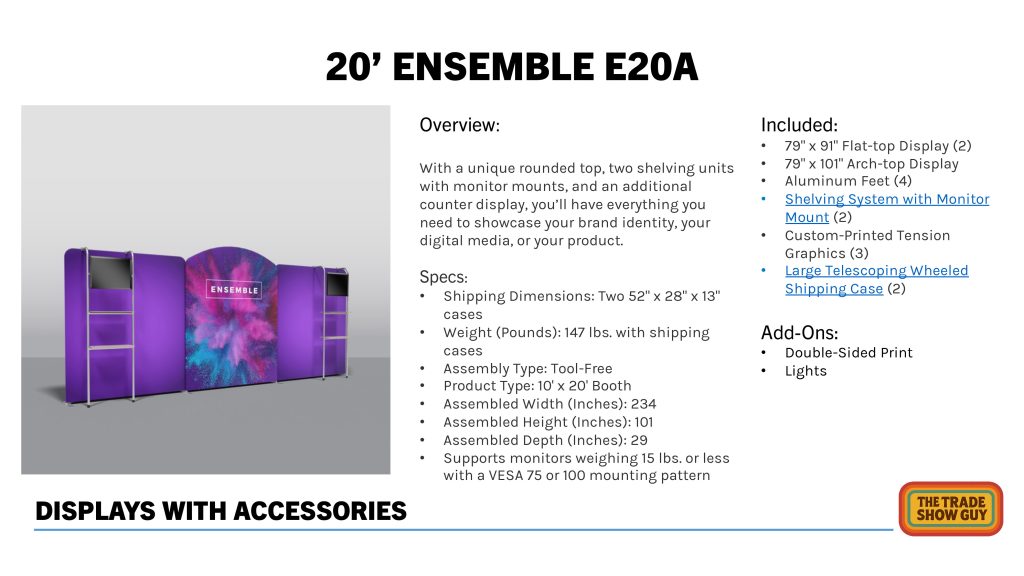 20’ ENSEMBLE E20A

ENSEMBLE

Overview:

With a unique rounded top, two shelving units with monitor mounts, and an additional counter display, you’ll have everything you need to showcase your brand identity, your digital media, or your product.

Specs:
• Shipping Dimensions: Two 52" x 28" x 13" cases
• Weight (Pounds): 147 lbs. with shipping cases
• Assembly Type: Tool-Free
• Product Type: 10' x 20' Booth
• Assembled Width (Inches): 234
• Assembled Height (Inches): 101
• Assembled Depth (Inches): 29
• Supports monitors weighing 15 lbs. or less with a VESA 75 or 100 mounting pattern

Included:
• 79" x 91" Flat-top Display (2)
• 79" x 101" Arch-top Display
• Aluminum Feet (4)
• Shelving System with Monitor Mount (2)
• Custom-Printed Tension Graphics (3)
• Large Telescoping Wheeled Shipping Case (2)

Add-Ons:
• Double-Sided Print
• Lights

DISPLAYS WITH ACCESSORIES

THE TRADE SHOW GUY